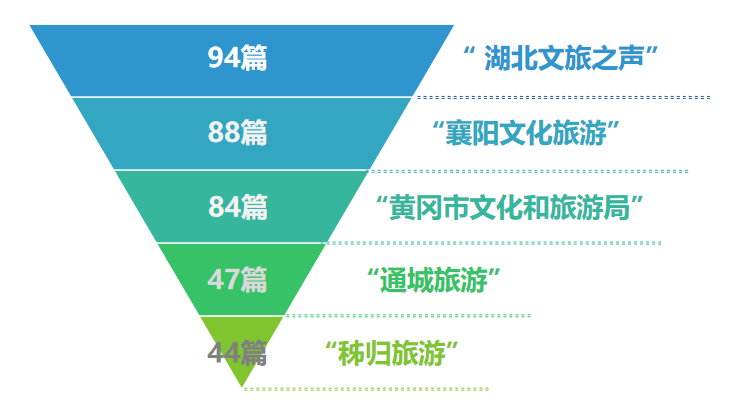 94篇
“ 湖北文旅之声”

88篇
“襄阳文化旅游”

84篇
“黄冈市文化和旅游局”

47篇
“通城旅游”

44篇
“秭归旅游”